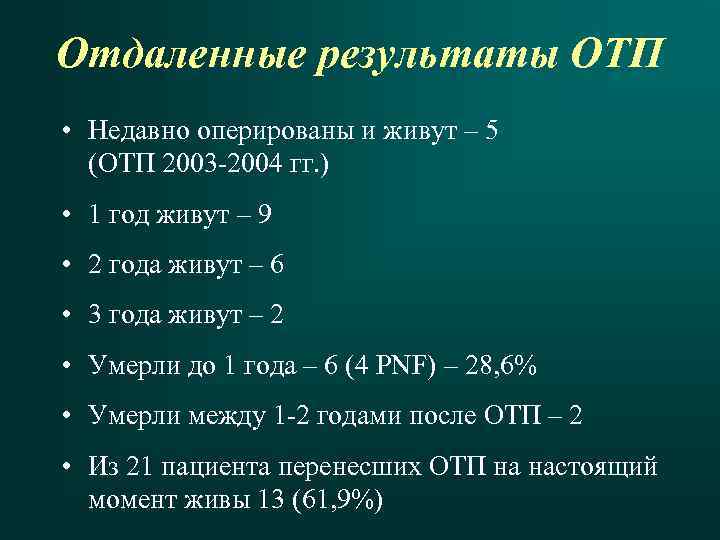 Отдаленные результаты ОТП

• Недавно оперированы и живут – 5 (ОТП 2003-2004 гг.)

• 1 год живут – 9

• 2 года живут – 6

• 3 года живут – 2

• Умерли до 1 года – 6 (4 PNF) – 28,6%

• Умерли между 1-2 годами после ОТП – 2

• Из 21 пациента перенесших ОТП на настоящий момент живы 13 (61,9%)